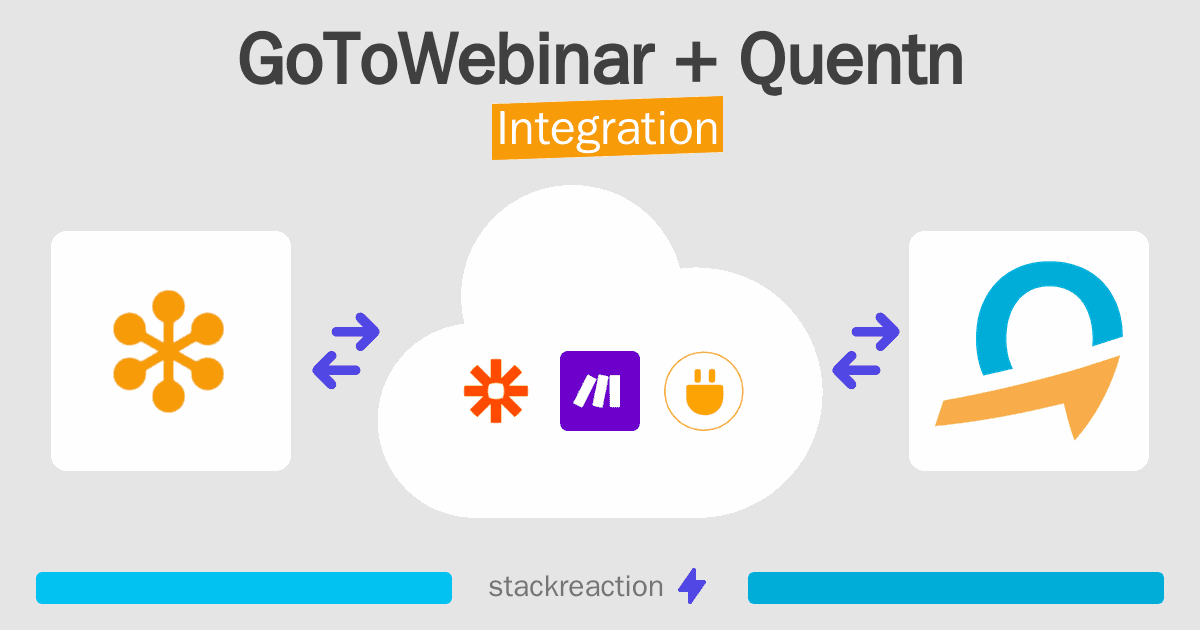 GoToWebinar + Quentn
Integration

stackreaction